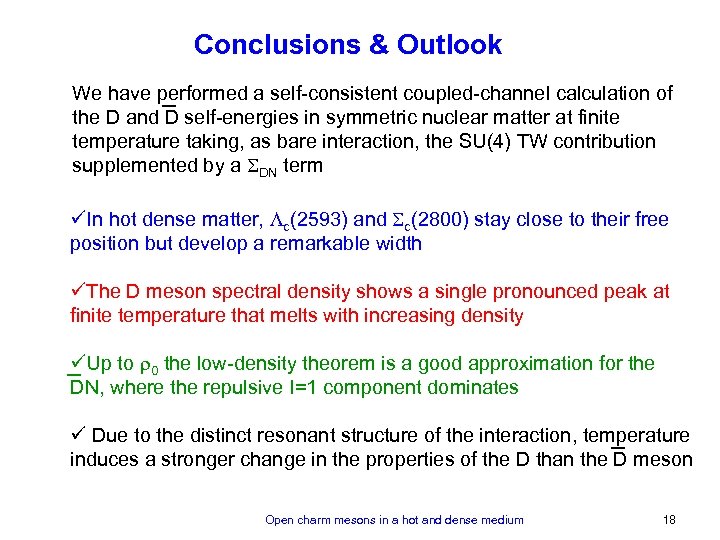 Conclusions & Outlook

We have performed a self-consistent coupled-channel calculation of the D and $\bar{D}$ self-energies in symmetric nuclear matter at finite temperature taking, as bare interaction, the SU(4) TW contribution supplemented by a $\Sigma_{DN}$ term

✓In hot dense matter, $\Lambda_c$(2593) and $\Sigma_c$(2800) stay close to their free position but develop a remarkable width

✓The D meson spectral density shows a single pronounced peak at finite temperature that melts with increasing density

✓Up to $\rho_0$ the low-density theorem is a good approximation for the $\bar{D}$N, where the repulsive I=1 component dominates

✓ Due to the distinct resonant structure of the interaction, temperature induces a stronger change in the properties of the D than the $\bar{D}$ meson

Open charm mesons in a hot and dense medium

18